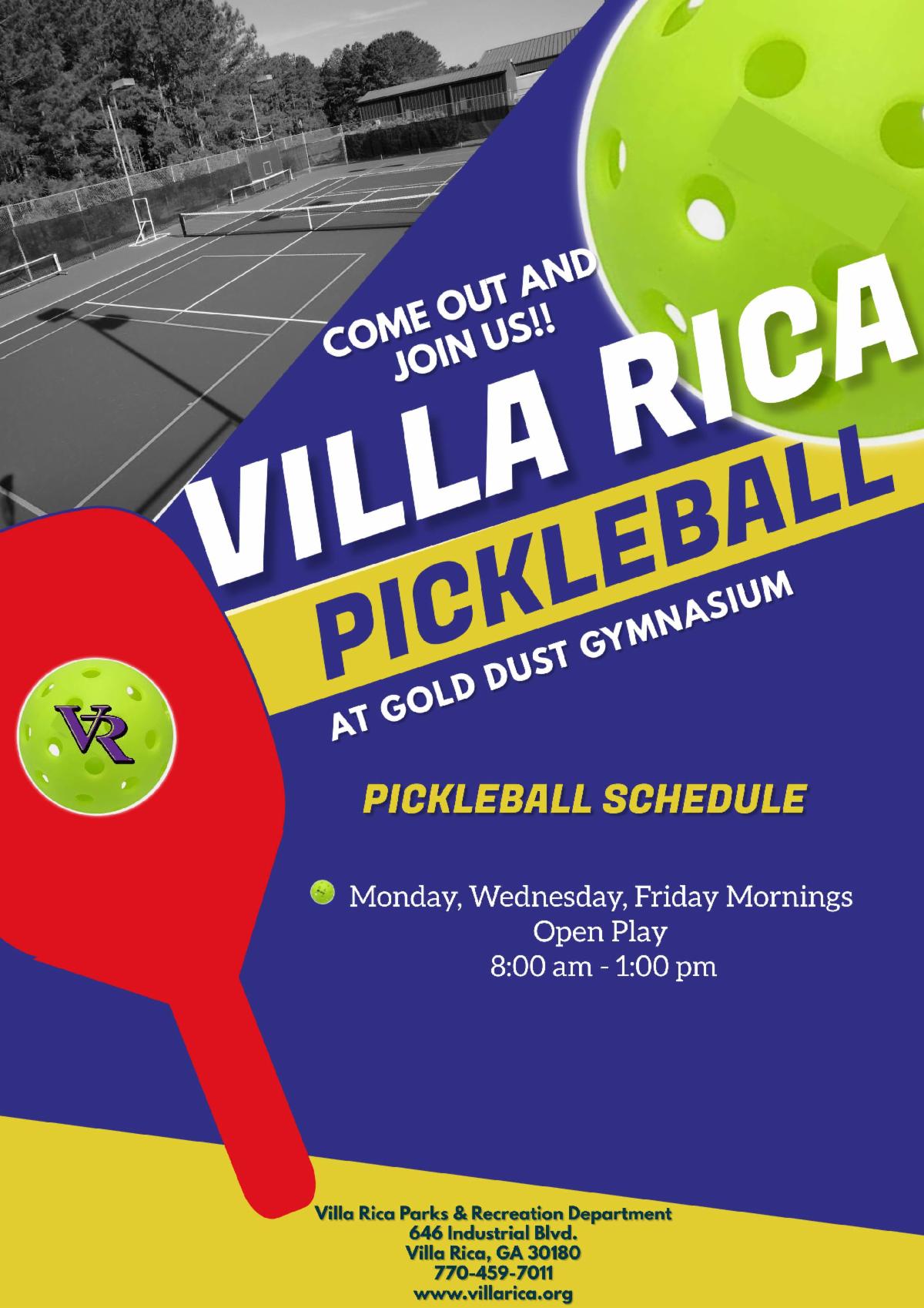 COME OUT AND JOIN US!!

VILLA RICA

PICKLEBALL

AT GOLD DUST GYMNASIUM

VR

PICKLEBALL SCHEDULE

Monday, Wednesday, Friday Mornings
Open Play
8:00 am - 1:00 pm

Villa Rica Parks & Recreation Department
646 Industrial Blvd.
Villa Rica, GA 30180
770-459-7011
www.villarica.org